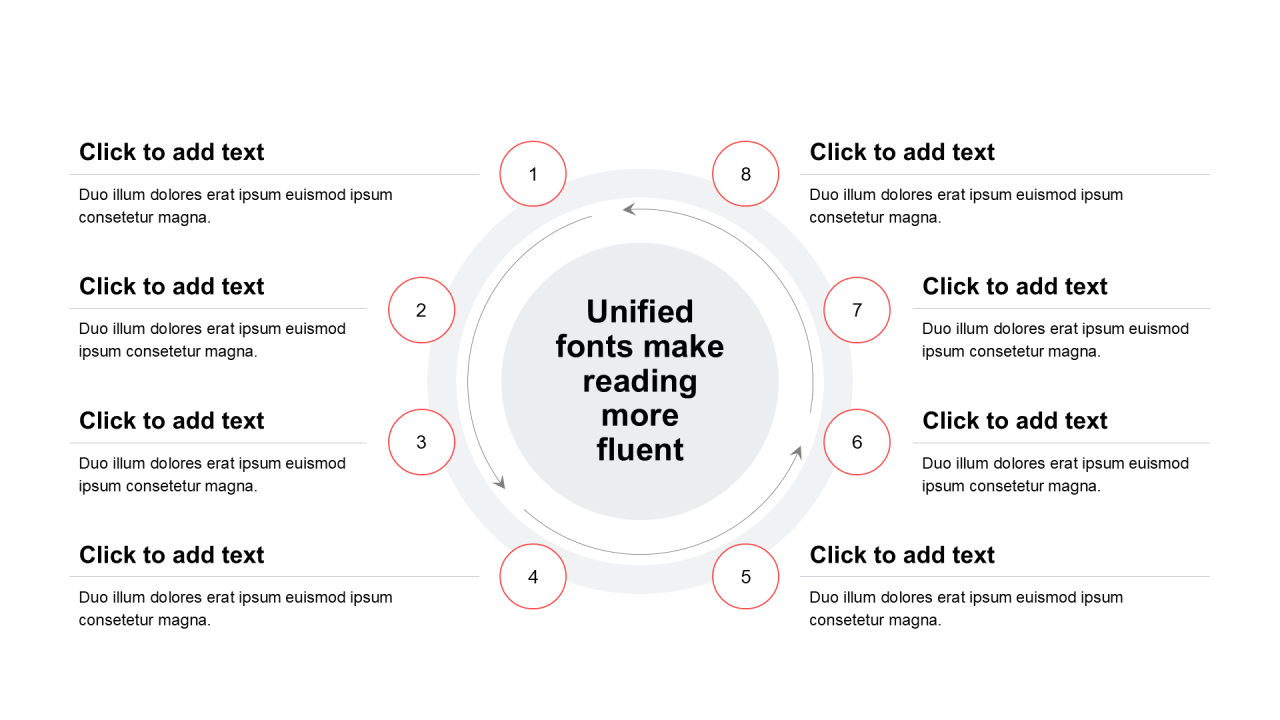 Click to add text
Duo illum dolores erat ipsum euismod ipsum consetetur magna.

1

Click to add text
Duo illum dolores erat ipsum euismod ipsum consetetur magna.

2

Click to add text
Duo illum dolores erat ipsum euismod ipsum consetetur magna.

3

Click to add text
Duo illum dolores erat ipsum euismod ipsum consetetur magna.

4

Unified fonts make reading more fluent

8

Click to add text
Duo illum dolores erat ipsum euismod ipsum consetetur magna.

7

Click to add text
Duo illum dolores erat ipsum euismod ipsum consetetur magna.

6

Click to add text
Duo illum dolores erat ipsum euismod ipsum consetetur magna.

5

Click to add text
Duo illum dolores erat ipsum euismod ipsum consetetur magna.